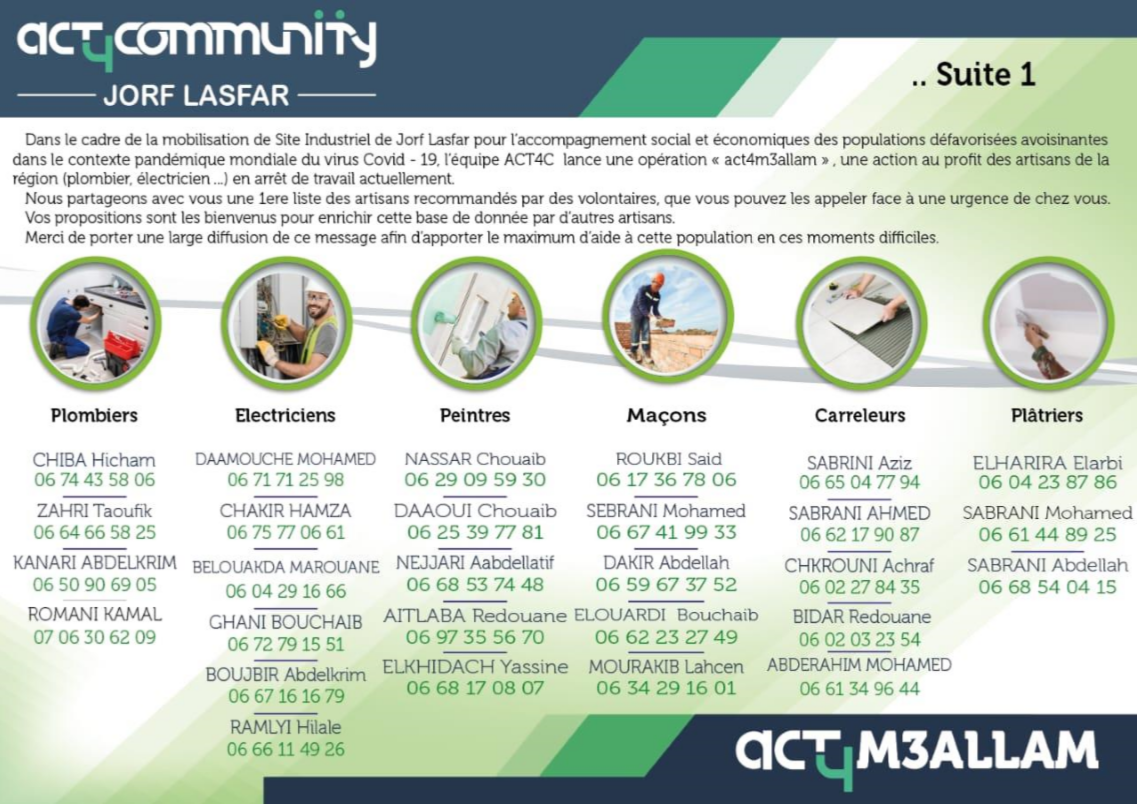 act4community
JORF LASFAR

.. Suite 1

Dans le cadre de la mobilisation de Site Industriel de Jorf Lasfar pour l'accompagnement social et économiques des populations défavorisées avoisinantes dans le contexte pandémique mondiale du virus Covid - 19, l'équipe ACT4C lance une opération « act4m3allam » , une action au profit des artisans de la région (plombier, électricien ...) en arrêt de travail actuellement.
Nous partageons avec vous une 1ere liste des artisans recommandés par des volontaires, que vous pouvez les appeler face à une urgence de chez vous.
Vos propositions sont les bienvenus pour enrichir cette base de donnée par d'autres artisans.
Merci de porter une large diffusion de ce message afin d'apporter le maximum d'aide à cette population en ces moments difficiles.

Plombiers
CHIBA Hicham
06 74 43 58 06
ZAHRI Taoufik
06 64 66 58 25
KANARI ABDELKRIM
06 50 90 69 05
ROMANI KAMAL
07 06 30 62 09

Electriciens
DAAMOUCHE MOHAMED
06 71 71 25 98
CHAKIR HAMZA
06 75 77 06 61
BELOUAKDA MAROUANE
06 04 29 16 66
GHANI BOUCHAIB
06 72 79 15 51
BOUJBIR Abdelkrim
06 67 16 16 79
RAMLYI Hilale
06 66 11 49 26

Peintres
NASSAR Chouaib
06 29 09 59 30
DAAOUI Chouaib
06 25 39 77 81
NEJJARI Aabdellatif
06 68 53 74 48
AITLABA Redouane
06 97 35 56 70
ELKHIDACH Yassine
06 68 17 08 07

Maçons
ROUKBI Said
06 17 36 78 06
SEBRANI Mohamed
06 67 41 99 33
DAKIR Abdellah
06 59 67 37 52
ELOUARDI Bouchaib
06 62 23 27 49
MOURAKIB Lahcen
06 34 29 16 01

Carreleurs
SABRINI Aziz
06 65 04 77 94
SABRANI AHMED
06 62 17 90 87
CHKROUNI Achraf
06 02 27 84 35
BIDAR Redouane
06 02 03 23 54
ABDERAHIM MOHAMED
06 61 34 96 44

Plâtriers
ELHARIRA Elarbi
06 04 23 87 86
SABRANI Mohamed
06 61 44 89 25
SABRANI Abdellah
06 68 54 04 15

act4M3ALLAM